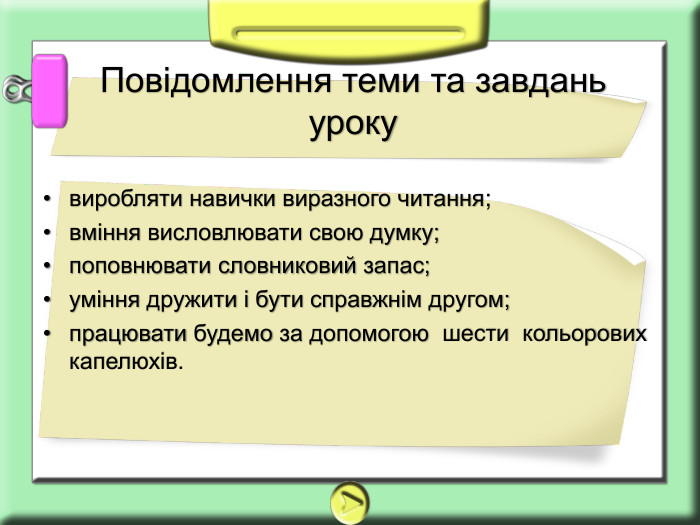 Повідомлення теми та завдань уроку

• виробляти навички виразного читання;
• вміння висловлювати свою думку;
• поповнювати словниковий запас;
• уміння дружити і бути справжнім другом;
• працювати будемо за допомогою шести кольорових капелюхів.